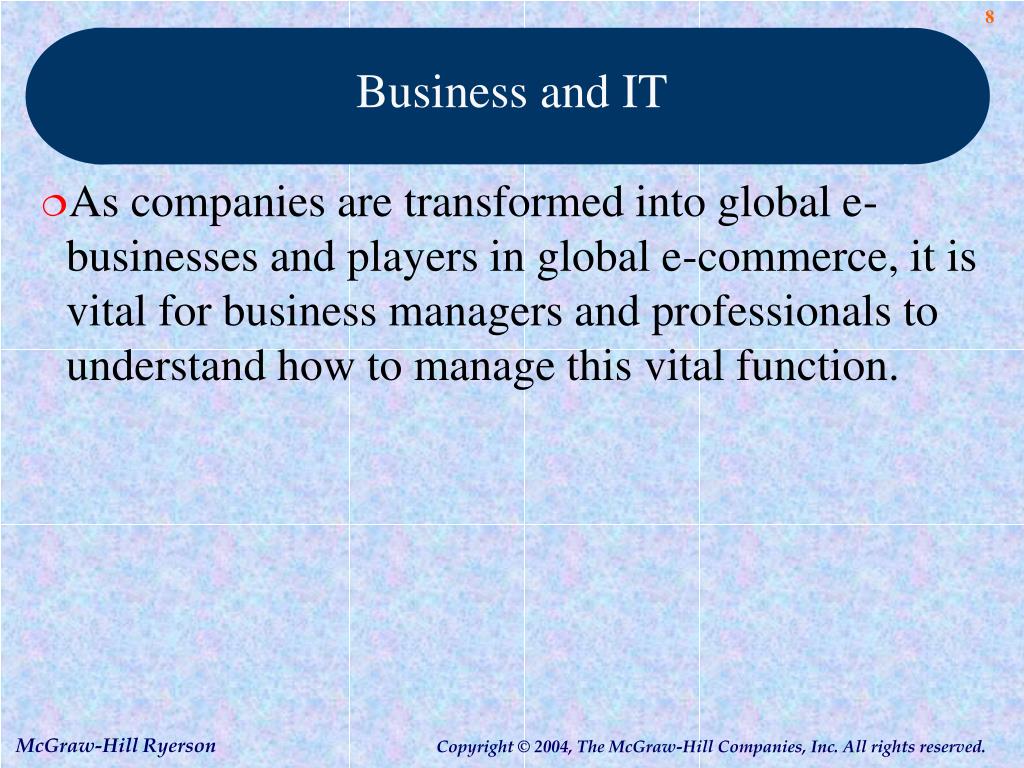 8

Business and IT

As companies are transformed into global e-businesses and players in global e-commerce, it is vital for business managers and professionals to understand how to manage this vital function.

McGraw-Hill Ryerson

Copyright © 2004, The McGraw-Hill Companies, Inc. All rights reserved.